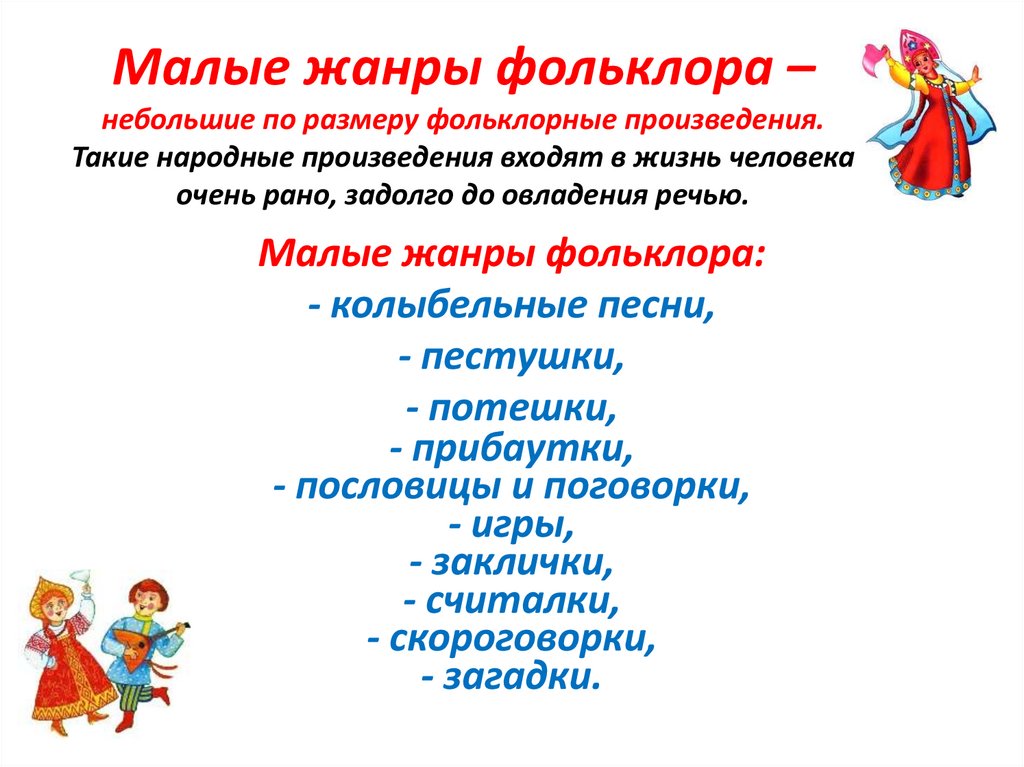 Малые жанры фольклора – небольшие по размеру фольклорные произведения. Такие народные произведения входят в жизнь человека очень рано, задолго до овладения речью.

Малые жанры фольклора:
- колыбельные песни,
- пестушки,
- потешки,
- прибаутки,
- пословицы и поговорки,
- игры,
- заклички,
- считалки,
- скороговорки,
- загадки.